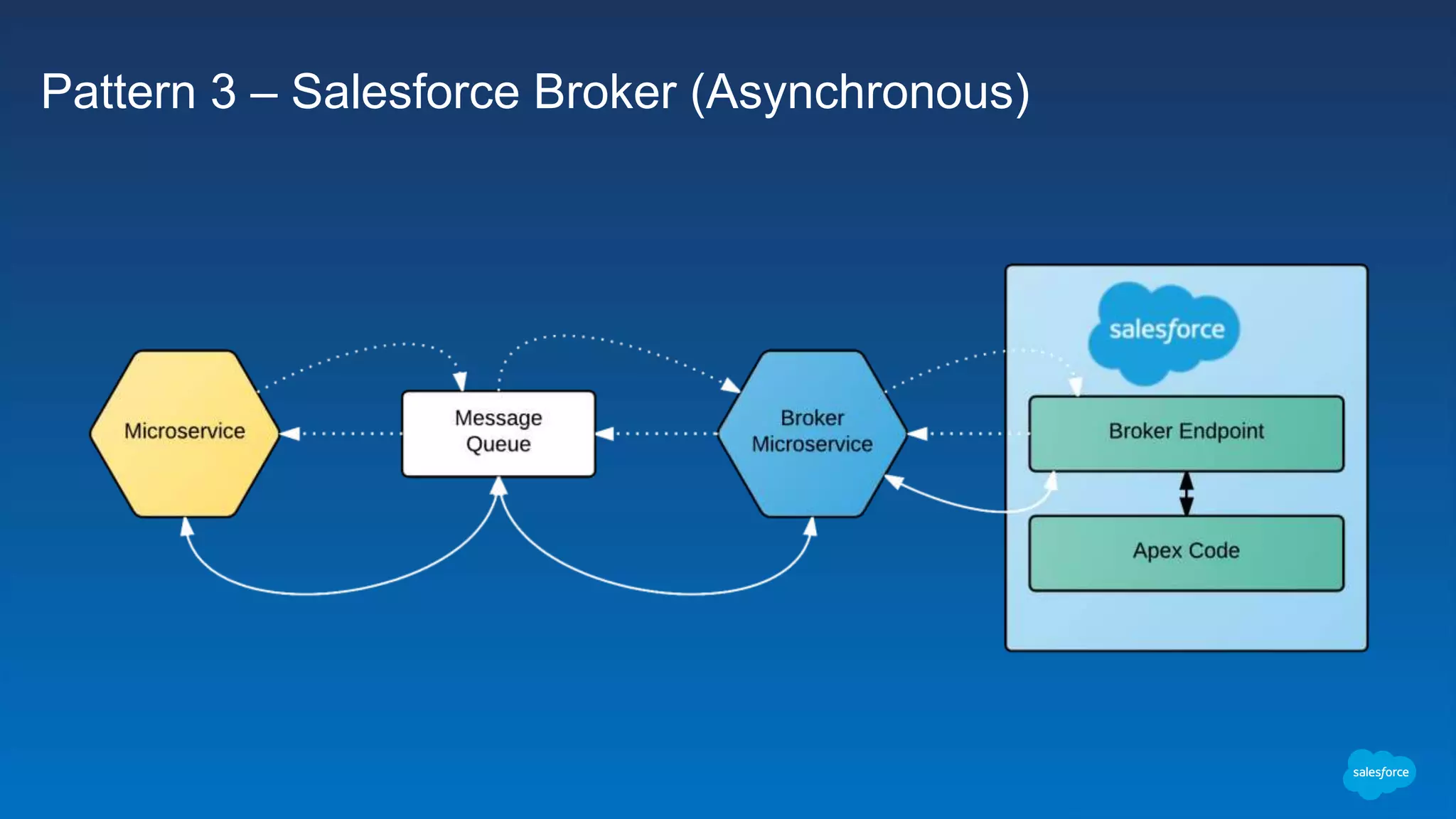 Pattern 3 – Salesforce Broker (Asynchronous)

Microservice

Message Queue

Broker Microservice

salesforce

Broker Endpoint

Apex Code

salesforce